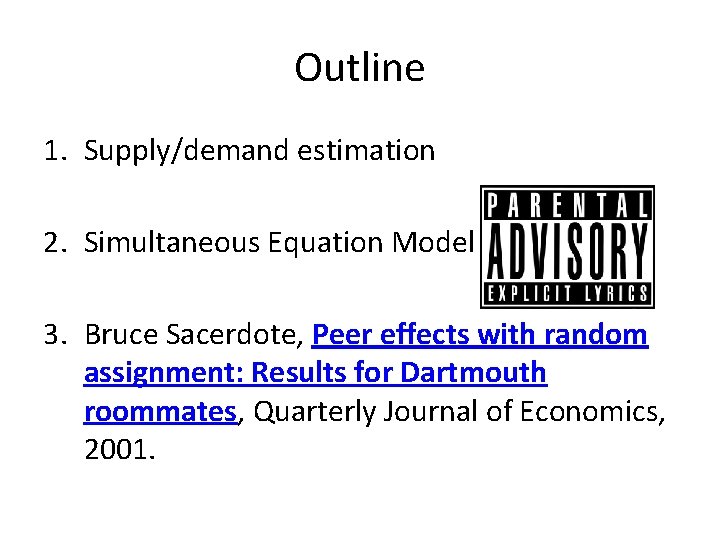 Outline

1. Supply/demand estimation

2. Simultaneous Equation Model

PARENTAL ADVISORY EXPLICIT LYRICS

3. Bruce Sacerdote, Peer effects with random assignment: Results for Dartmouth roommates, Quarterly Journal of Economics, 2001.